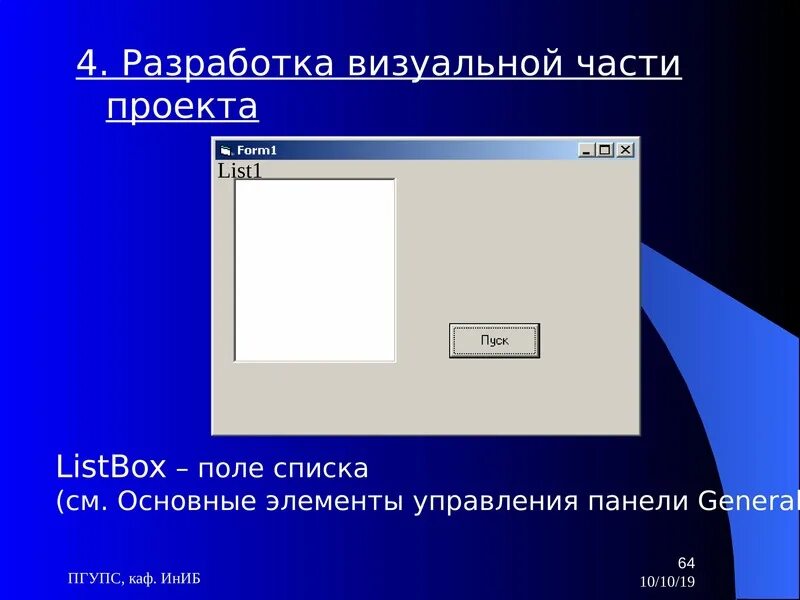 4. Разработка визуальной части проекта

Form1

List1

Пуск

ListBox – поле списка
(см. Основные элементы управления панели General

ПГУПС, каф. ИнИБ

64

10/10/19